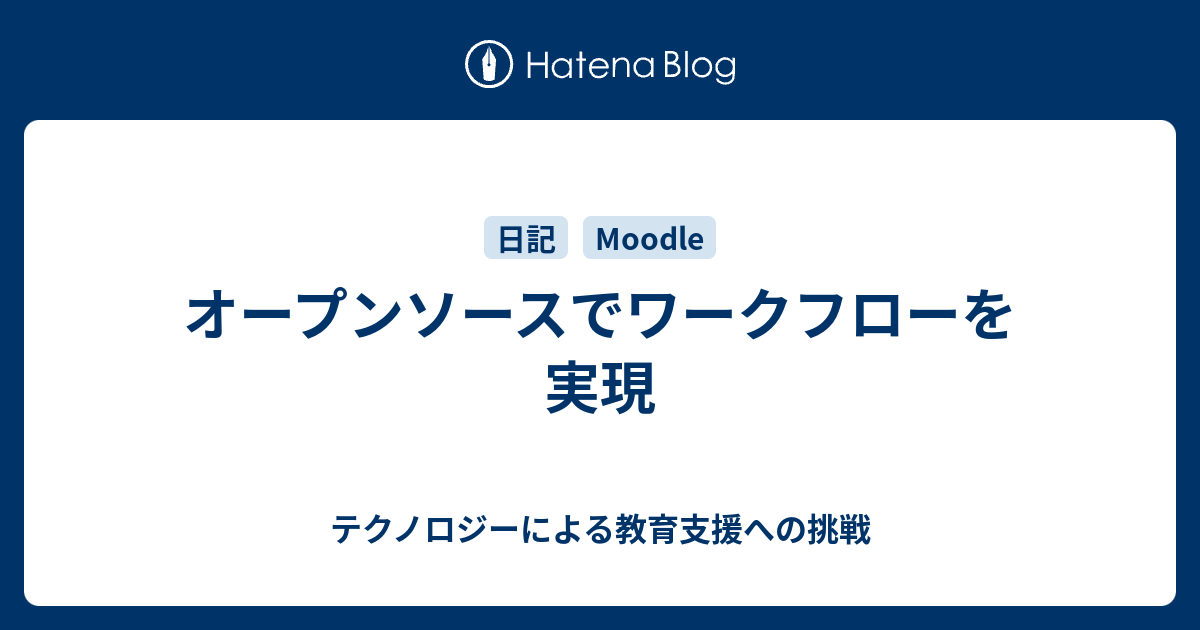 Hatena Blog

日記 Moodle

オープンソースでワークフローを実現

テクノロジーによる教育支援への挑戦